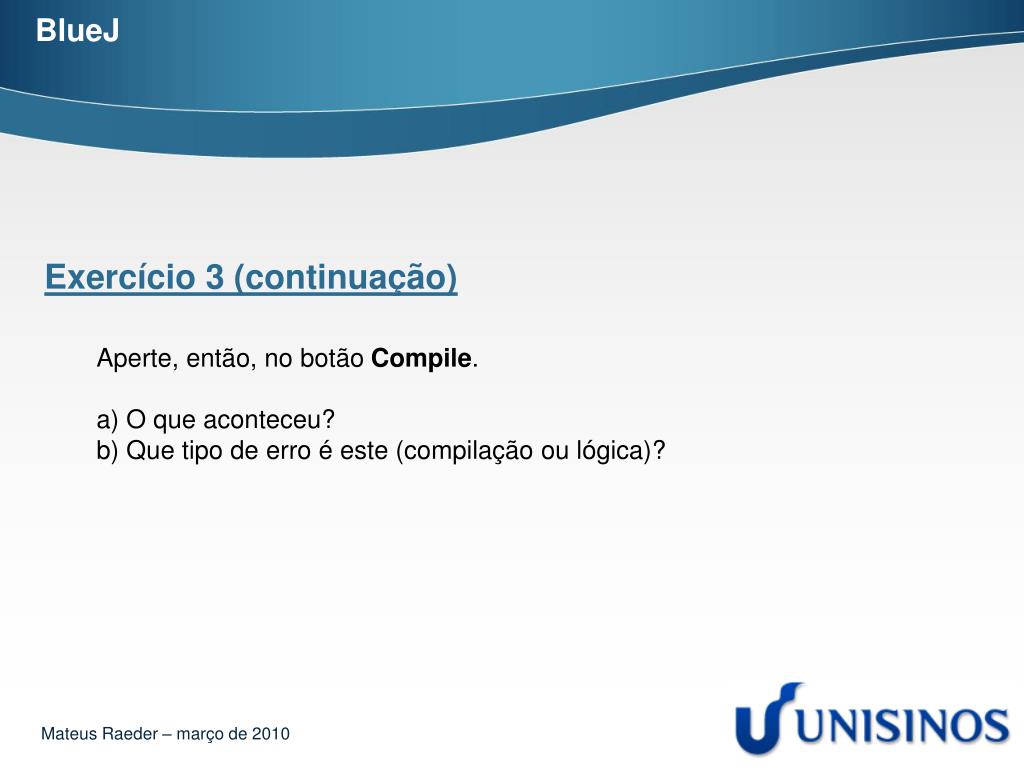 BlueJ

Exercício 3 (continuação)

Aperte, então, no botão Compile.

a) O que aconteceu?
b) Que tipo de erro é este (compilação ou lógica)?

Mateus Raeder – março de 2010

UNISINOS